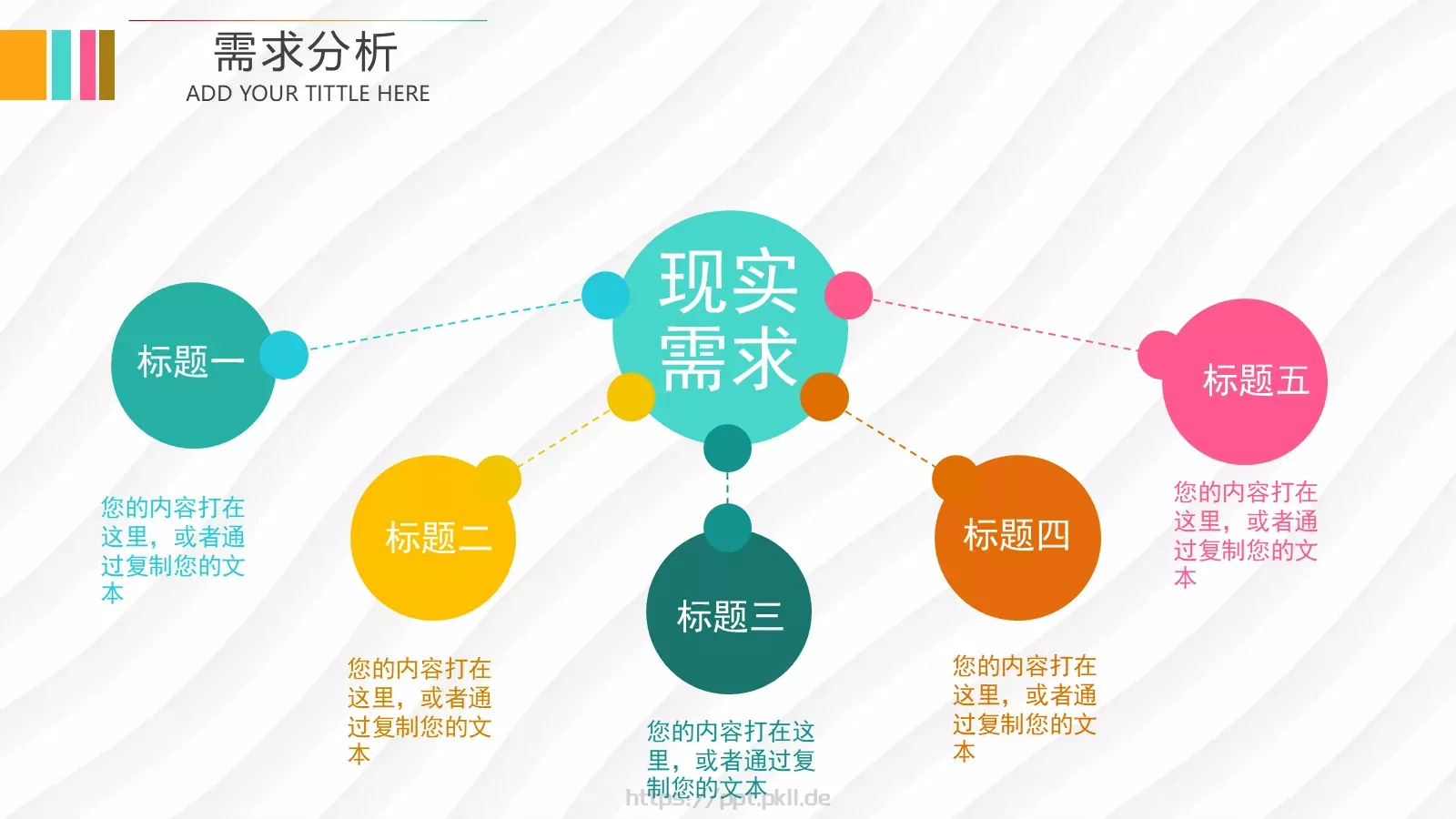 需求分析
ADD YOUR TITTLE HERE

现实需求

标题一

您的内容打在这里，或者通过复制您的文本

标题二

您的内容打在这里，或者通过复制您的文本

标题三

您的内容打在这里，或者通过复制您的文本

标题四

您的内容打在这里，或者通过复制您的文本

标题五

您的内容打在这里，或者通过复制您的文本

https://ppt.pkll.de